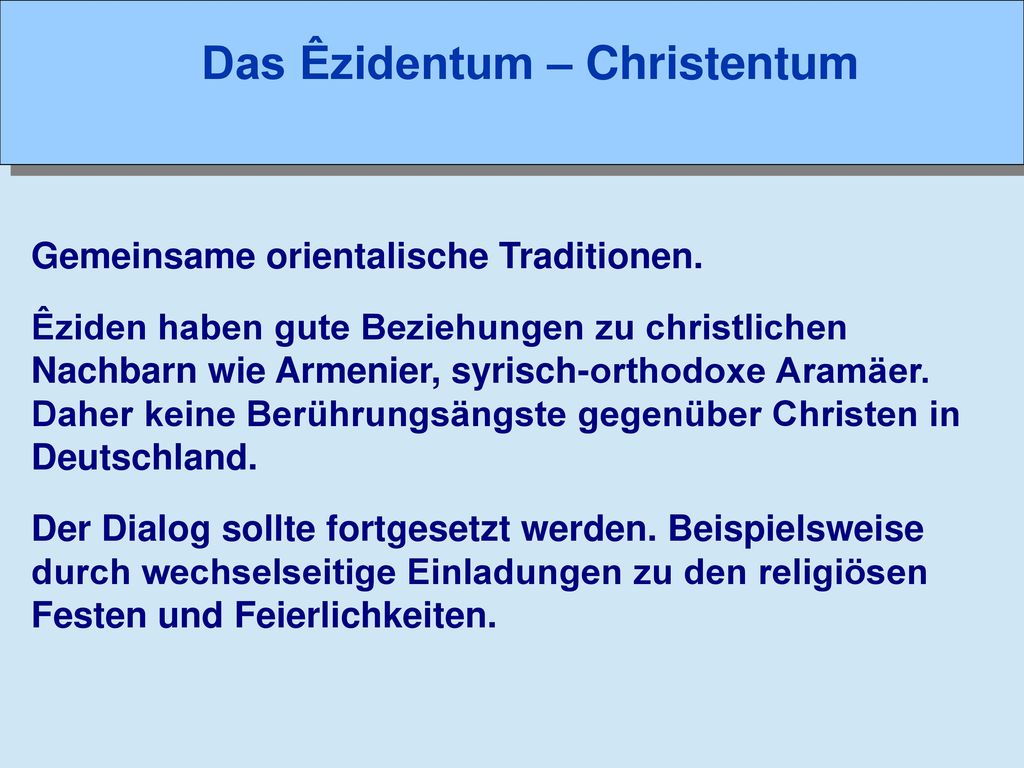 Das Êzidentum – Christentum

Gemeinsame orientalische Traditionen.

Êziden haben gute Beziehungen zu christlichen Nachbarn wie Armenier, syrisch-orthodoxe Aramäer. Daher keine Berührungsängste gegenüber Christen in Deutschland.

Der Dialog sollte fortgesetzt werden. Beispielsweise durch wechselseitige Einladungen zu den religiösen Festen und Feierlichkeiten.